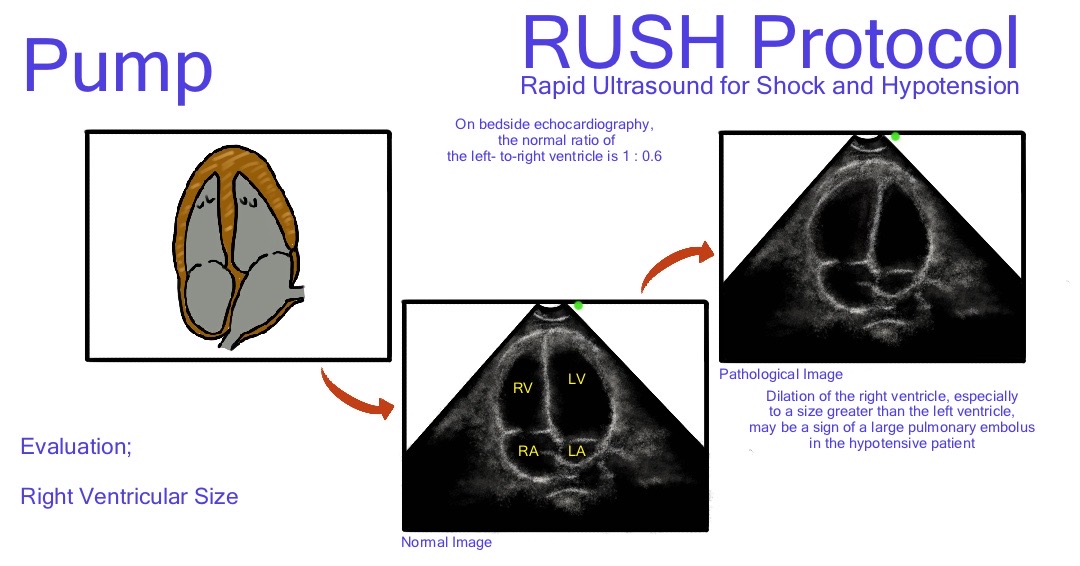 Pump

RUSH Protocol
Rapid Ultrasound for Shock and Hypotension

On bedside echocardiography, the normal ratio of the left- to-right ventricle is 1 : 0.6

RV
LV
RA
LA

Normal Image

Pathological Image

Dilation of the right ventricle, especially to a size greater than the left ventricle, may be a sign of a large pulmonary embolus in the hypotensive patient

Evaluation;

Right Ventricular Size